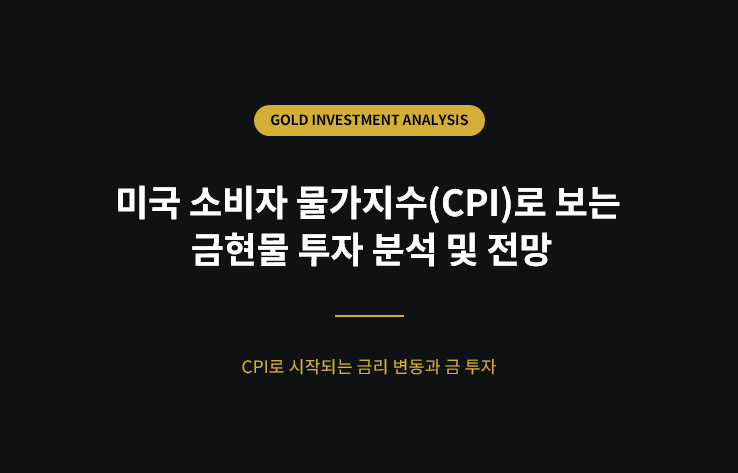 GOLD INVESTMENT ANALYSIS

미국 소비자 물가지수(CPI)로 보는 금현물 투자 분석 및 전망

CPI로 시작되는 금리 변동과 금 투자